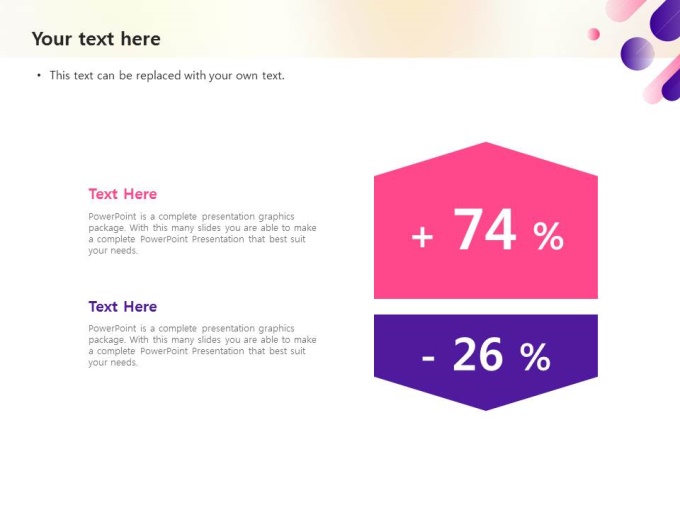 Your text here

• This text can be replaced with your own text.

Text Here

PowerPoint is a complete presentation graphics package. With this many slides you are able to make a complete PowerPoint Presentation that best suit your needs.

Text Here

PowerPoint is a complete presentation graphics package. With this many slides you are able to make a complete PowerPoint Presentation that best suit your needs.

+ 74 %

- 26 %